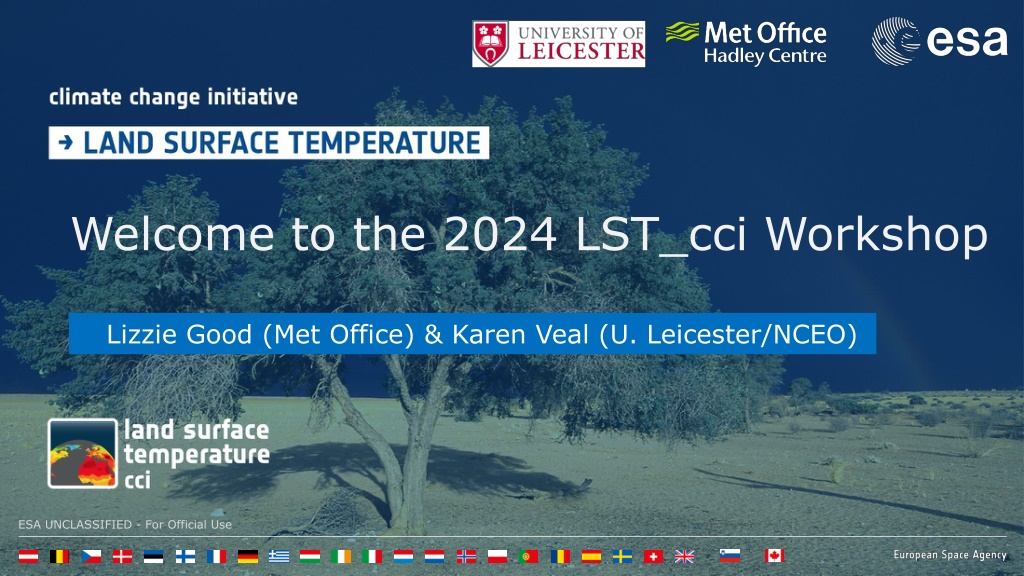 UNIVERSITY OF LEICESTER

Met Office Hadley Centre

esa

climate change initiative

→ LAND SURFACE TEMPERATURE

Welcome to the 2024 LST_cci Workshop

Lizzie Good (Met Office) & Karen Veal (U. Leicester/NCEO)

land surface temperature cci

ESA UNCLASSIFIED - For Official Use

European Space Agency